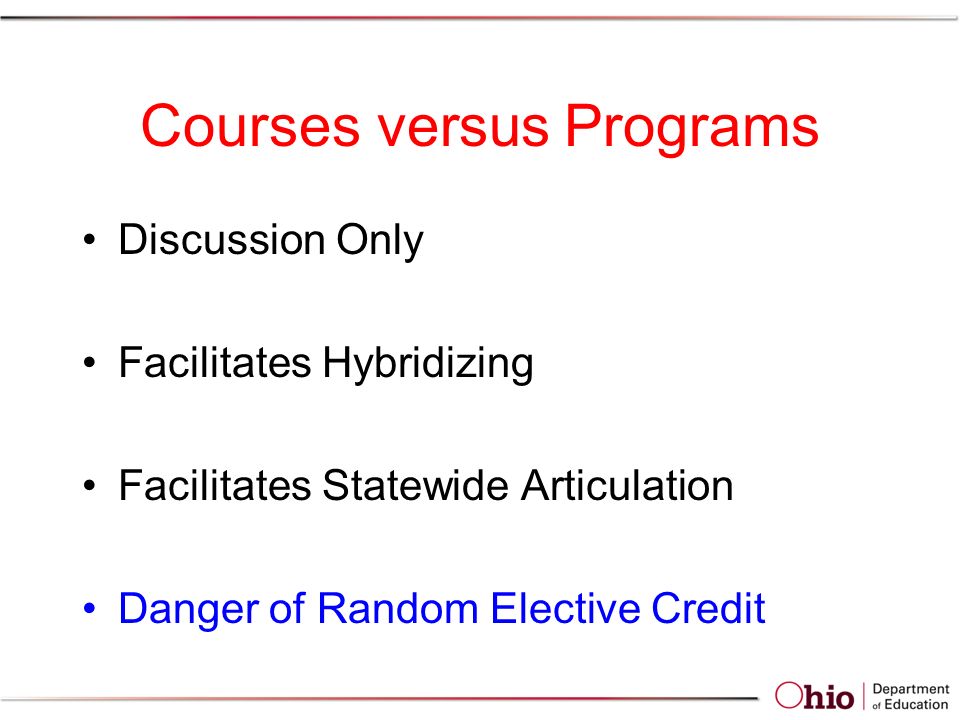 Courses versus Programs

• Discussion Only

• Facilitates Hybridizing

• Facilitates Statewide Articulation

• Danger of Random Elective Credit

Ohio | Department of Education